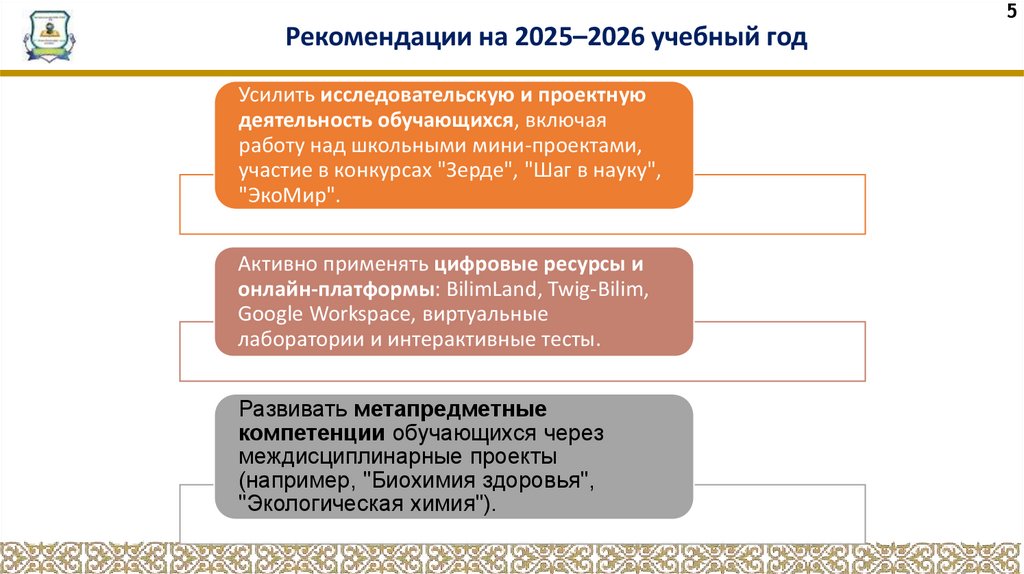 5

Рекомендации на 2025–2026 учебный год

Усилить исследовательскую и проектную деятельность обучающихся, включая работу над школьными мини-проектами, участие в конкурсах "Зерде", "Шаг в науку", "ЭкоМир".

Активно применять цифровые ресурсы и онлайн-платформы: BilimLand, Twig-Bilim, Google Workspace, виртуальные лаборатории и интерактивные тесты.

Развивать метапредметные компетенции обучающихся через междисциплинарные проекты (например, "Биохимия здоровья", "Экологическая химия").